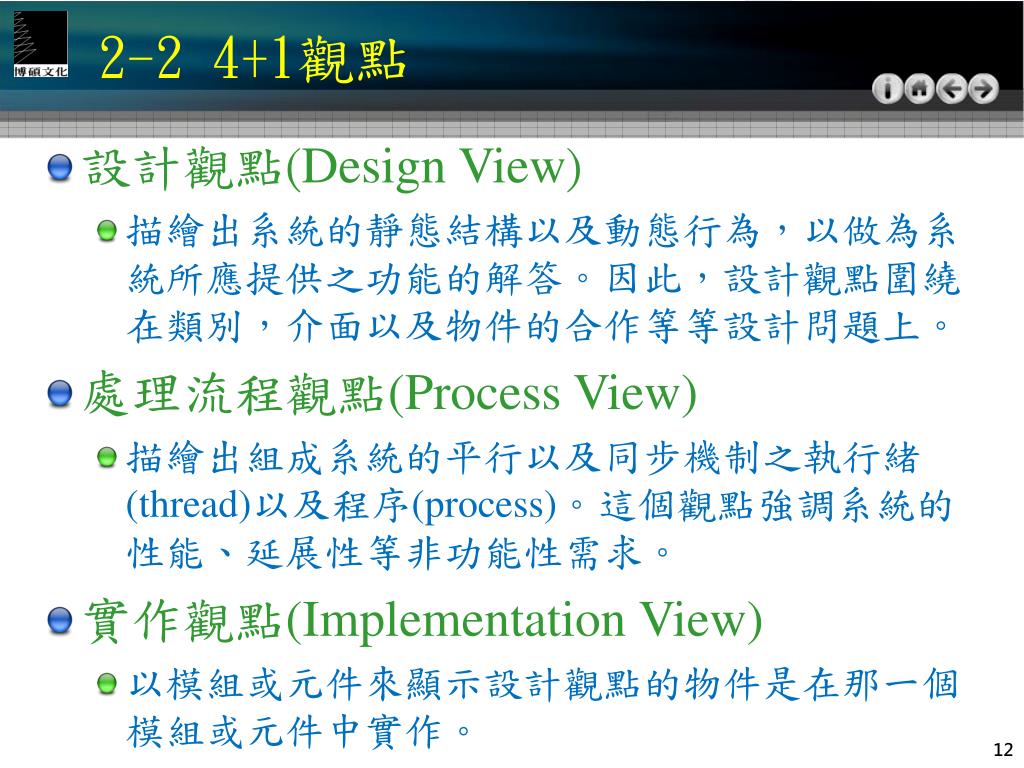 博碩文化

2-2 4+1觀點

設計觀點(Design View)

描繪出系統的靜態結構以及動態行為，以做為系統所應提供之功能的解答。因此，設計觀點圍繞在類別，介面以及物件的合作等等設計問題上。

處理流程觀點(Process View)

描繪出組成系統的平行以及同步機制之執行緒(thread)以及程序(process)。這個觀點強調系統的性能、延展性等非功能性需求。

實作觀點(Implementation View)

以模組或元件來顯示設計觀點的物件是在那一個模組或元件中實作。

12